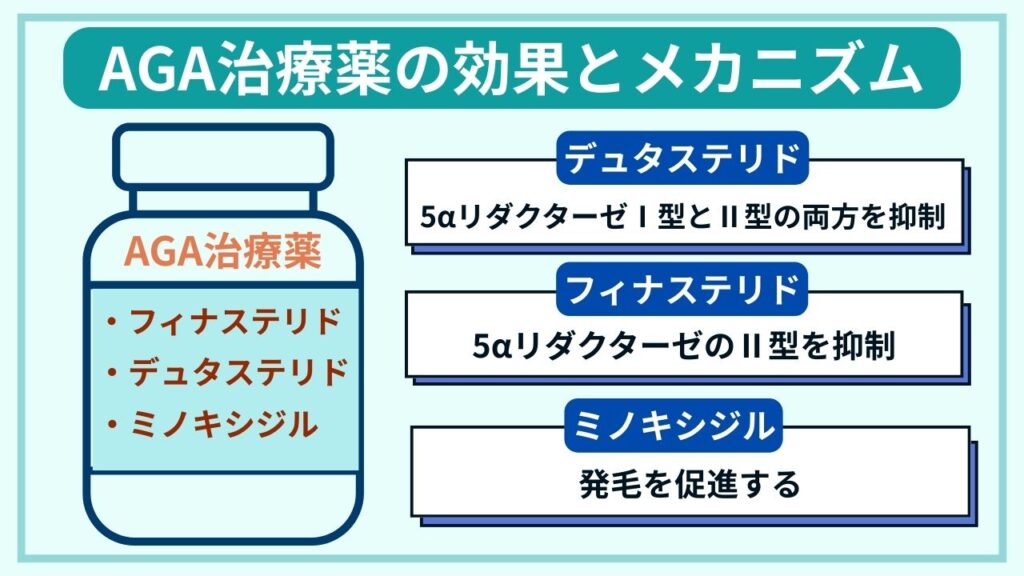 AGA治療薬の効果とメカニズム

AGA治療薬

・フィナステリド
・デュタステリド
・ミノキシジル

デュタステリド

5αリダクターゼⅠ型とⅡ型の両方を抑制

フィナステリド

5αリダクターゼのⅡ型を抑制

ミノキシジル

発毛を促進する